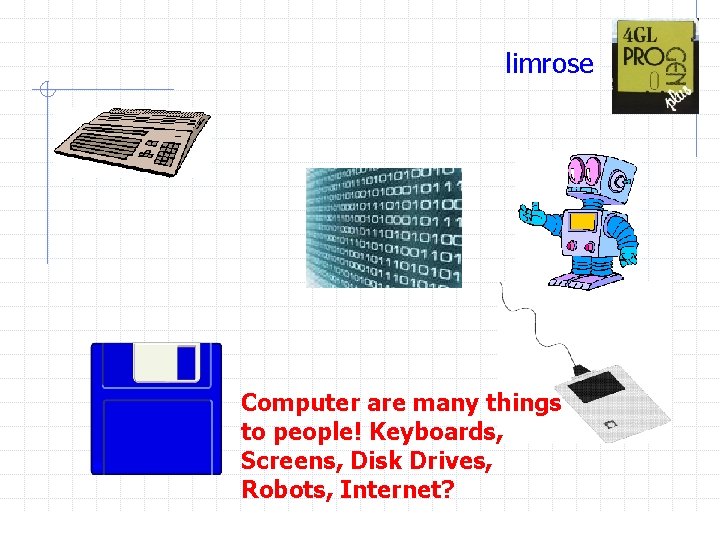 limrose

4GL PRO GEN plus

Computer are many things to people! Keyboards, Screens, Disk Drives, Robots, Internet?